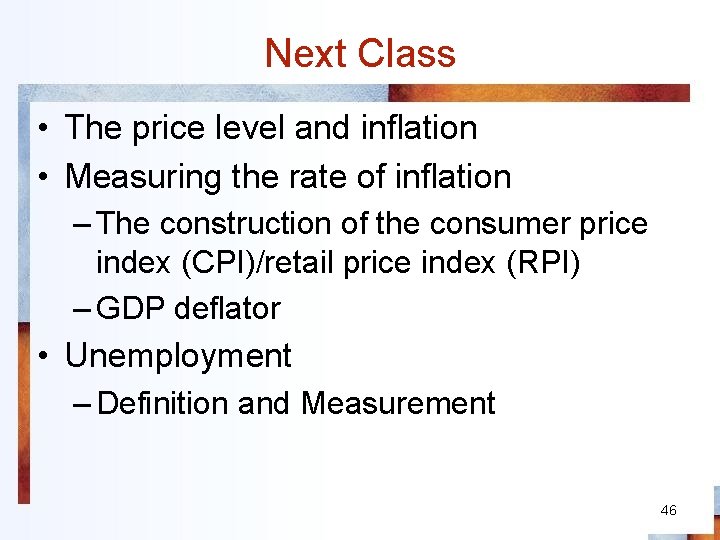 Next Class

• The price level and inflation
• Measuring the rate of inflation
– The construction of the consumer price index (CPI)/retail price index (RPI)
– GDP deflator
• Unemployment
– Definition and Measurement

46